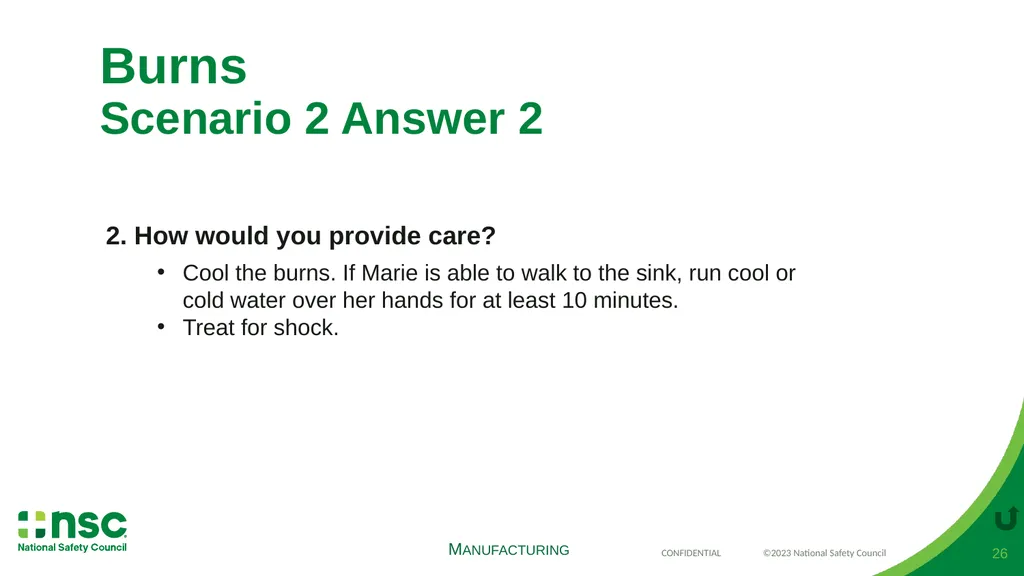 Burns
Scenario 2 Answer 2

2. How would you provide care?

• Cool the burns. If Marie is able to walk to the sink, run cool or cold water over her hands for at least 10 minutes.
• Treat for shock.

nsc
National Safety Council

MANUFACTURING

CONFIDENTIAL

©2023 National Safety Council

26